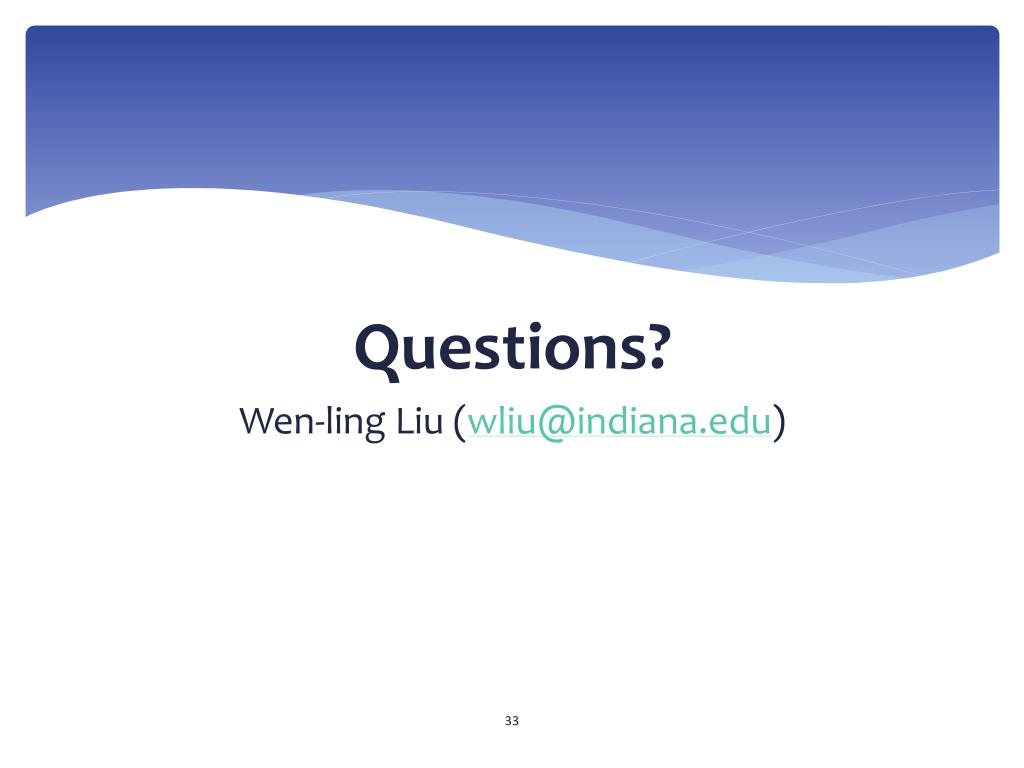 Questions?

Wen-ling Liu (wliu@indiana.edu)

33